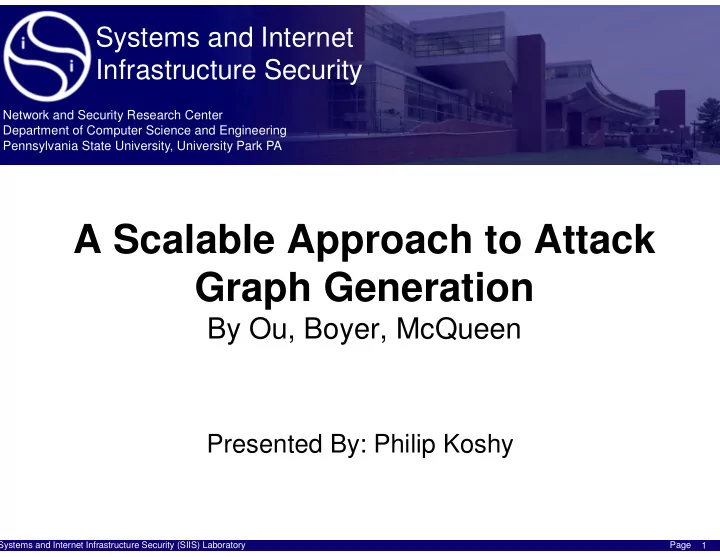 Systems and Internet Infrastructure Security

Network and Security Research Center
Department of Computer Science and Engineering
Pennsylvania State University, University Park PA

A Scalable Approach to Attack Graph Generation
By Ou, Boyer, McQueen

Presented By: Philip Koshy

Systems and Internet Infrastructure Security (SIIS) Laboratory
Page 1